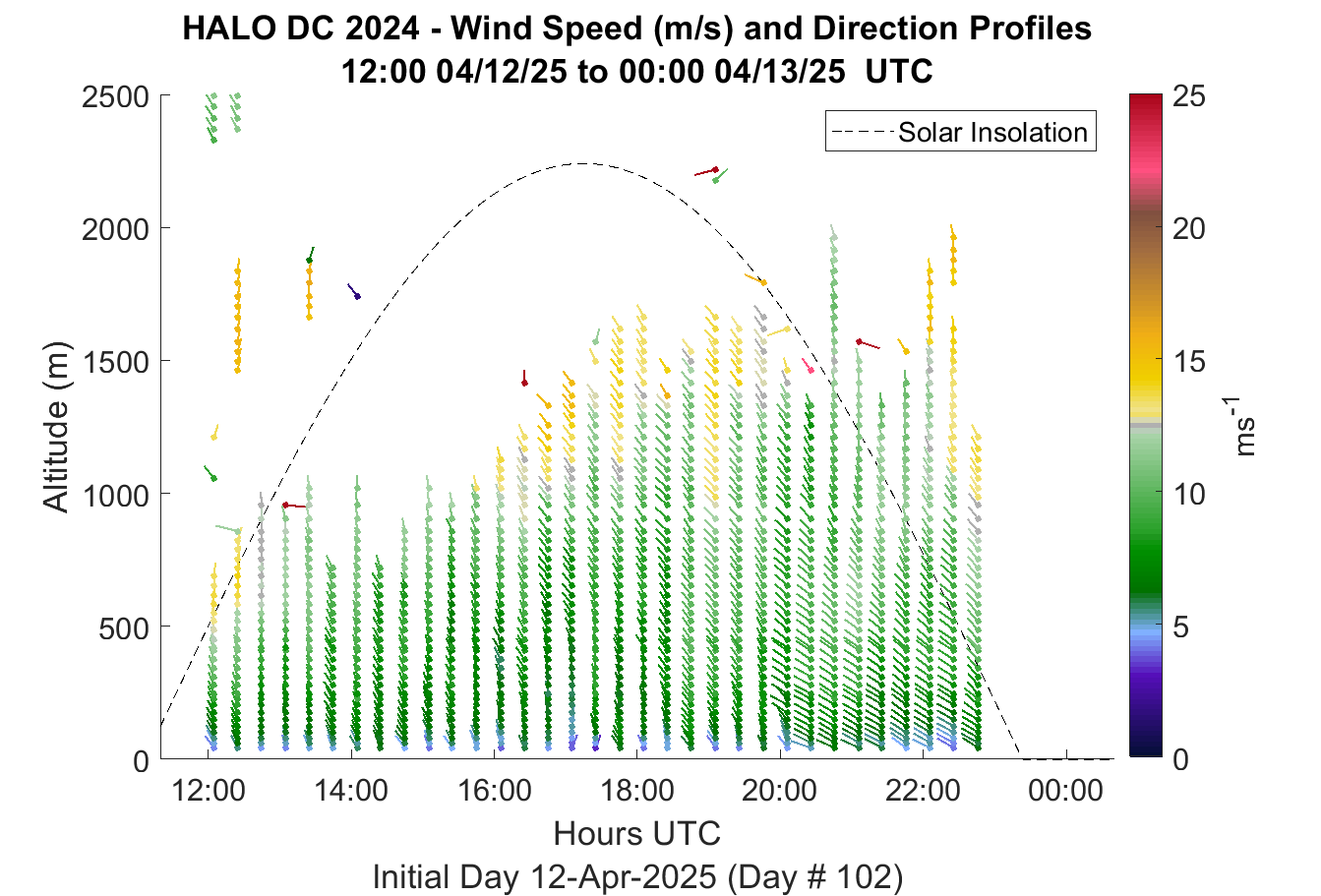 HALO DC 2024 - Wind Speed (m/s) and Direction Profiles
12:00 04/12/25 to 00:00 04/13/25 UTC

Solar Insolation

Altitude (m)

2500
2000
1500
1000
500
0

12:00
14:00
16:00
18:00
20:00
22:00
00:00

Hours UTC
Initial Day 12-Apr-2025 (Day # 102)

25
20
15
10
5
0

$ms^{-1}$